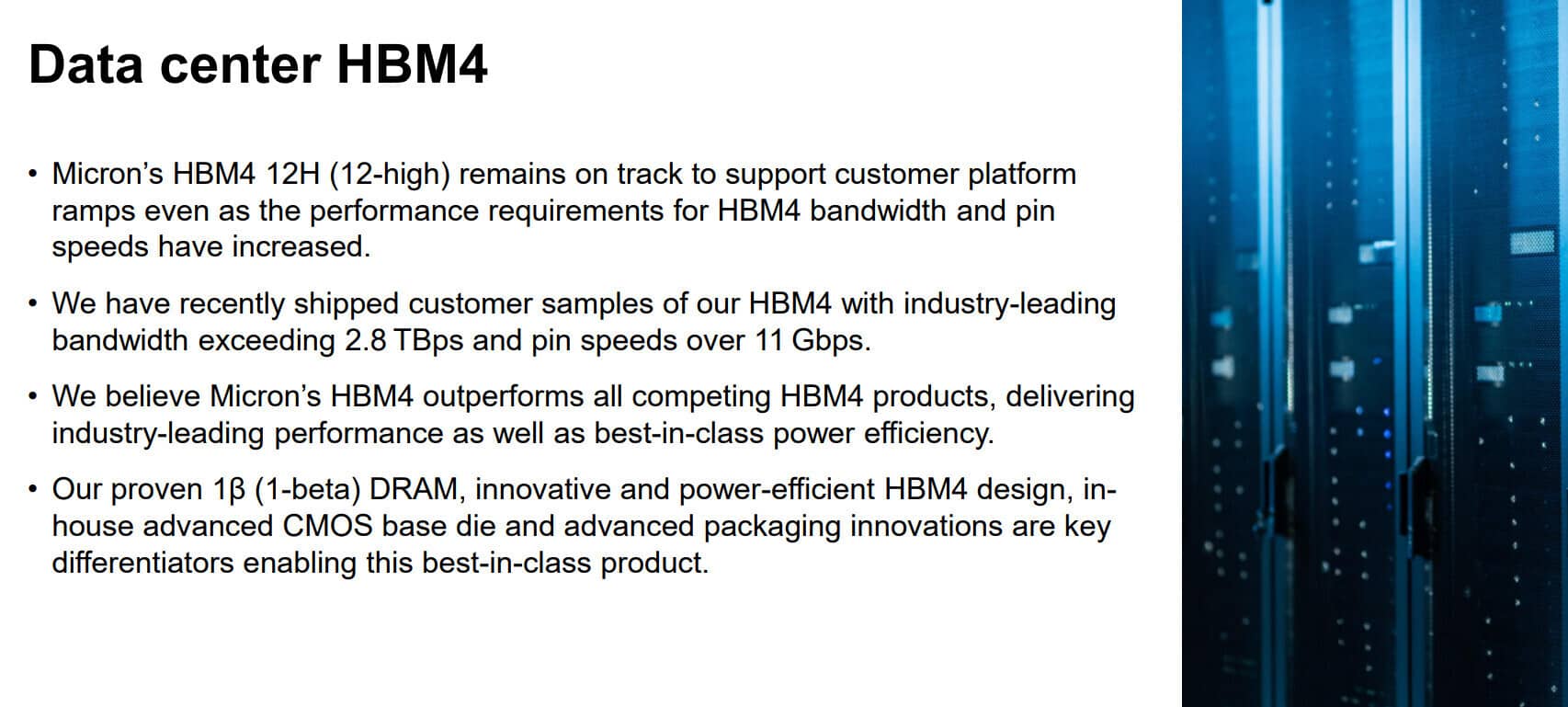 Data center HBM4

• Micron's HBM4 12H (12-high) remains on track to support customer platform ramps even as the performance requirements for HBM4 bandwidth and pin speeds have increased.

• We have recently shipped customer samples of our HBM4 with industry-leading bandwidth exceeding 2.8 TBps and pin speeds over 11 Gbps.

• We believe Micron's HBM4 outperforms all competing HBM4 products, delivering industry-leading performance as well as best-in-class power efficiency.

• Our proven 1β (1-beta) DRAM, innovative and power-efficient HBM4 design, in-house advanced CMOS base die and advanced packaging innovations are key differentiators enabling this best-in-class product.